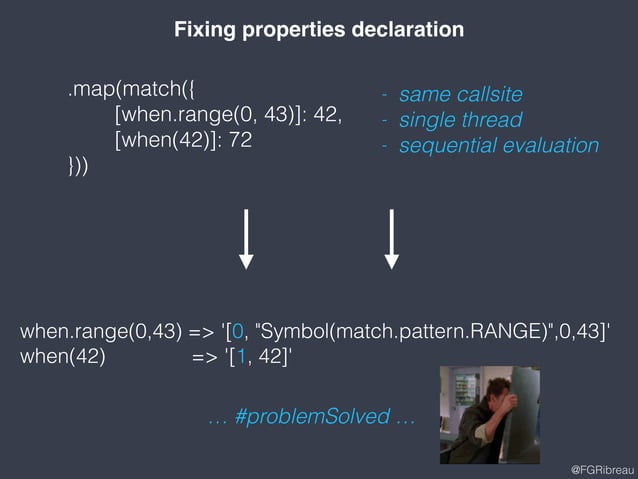 Fixing properties declaration

.map(match({
[when.range(0, 43)]: 42,
[when(42)]: 72
}))

- same callsite
- single thread
- sequential evaluation

when.range(0,43) => '[0, "Symbol(match.pattern.RANGE)",0,43]'
when(42) => '[1, 42]'

… #problemSolved …

@FGRibreau